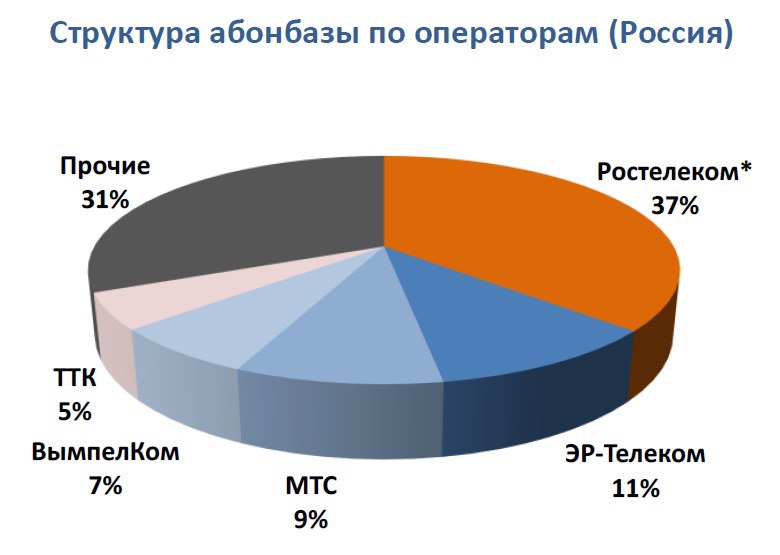 Структура абонбазы по операторам (Россия)

Прочие
31%

Ростелеком*
37%

ТТК
5%

ВымпелКом
7%

МТС
9%

ЭР-Телеком
11%